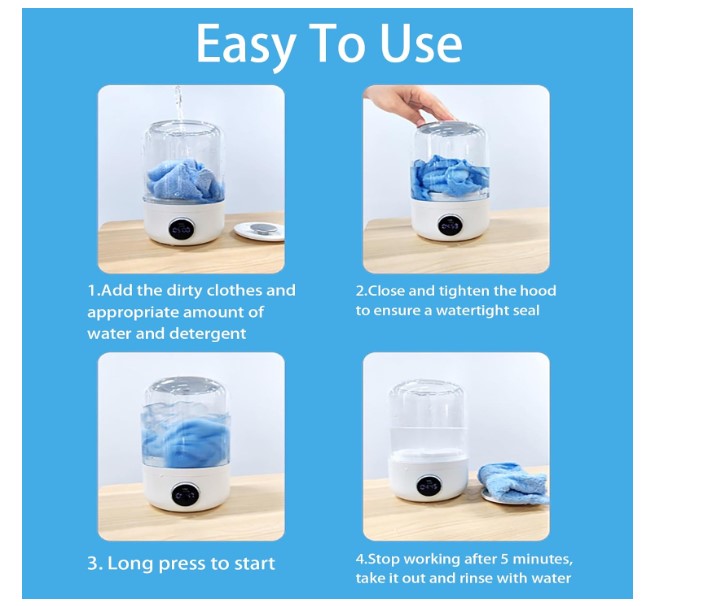 Easy To Use

1.Add the dirty clothes and appropriate amount of water and detergent

2.Close and tighten the hood to ensure a watertight seal

3. Long press to start

4.Stop working after 5 minutes, take it out and rinse with water